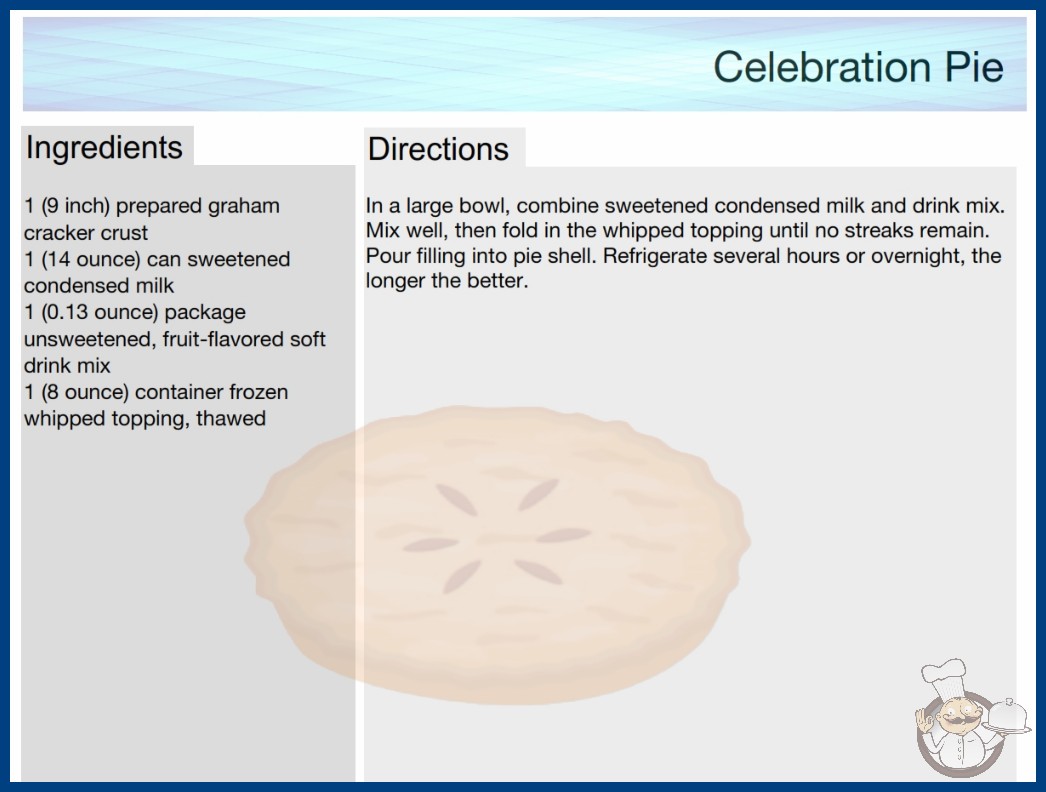 Celebration Pie

Ingredients

1 (9 inch) prepared graham cracker crust
1 (14 ounce) can sweetened condensed milk
1 (0.13 ounce) package unsweetened, fruit-flavored soft drink mix
1 (8 ounce) container frozen whipped topping, thawed

Directions

In a large bowl, combine sweetened condensed milk and drink mix. Mix well, then fold in the whipped topping until no streaks remain. Pour filling into pie shell. Refrigerate several hours or overnight, the longer the better.